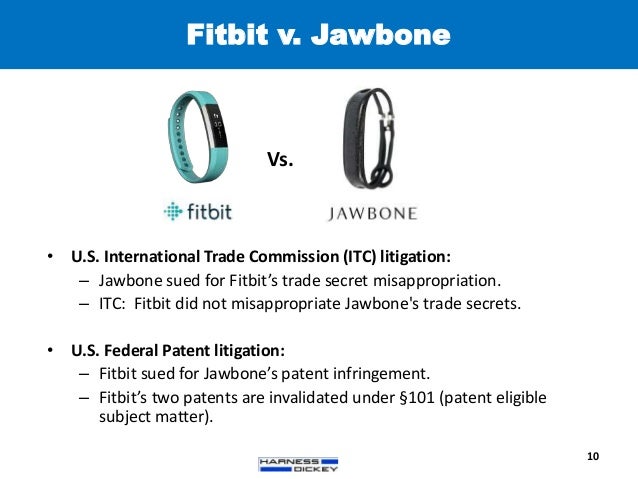 Fitbit v. Jawbone

Vs.

fitbit

JAWBONE

• U.S. International Trade Commission (ITC) litigation:
– Jawbone sued for Fitbit's trade secret misappropriation.
– ITC: Fitbit did not misappropriate Jawbone's trade secrets.

• U.S. Federal Patent litigation:
– Fitbit sued for Jawbone's patent infringement.
– Fitbit's two patents are invalidated under §101 (patent eligible subject matter).

HARNESS DICKEY

10